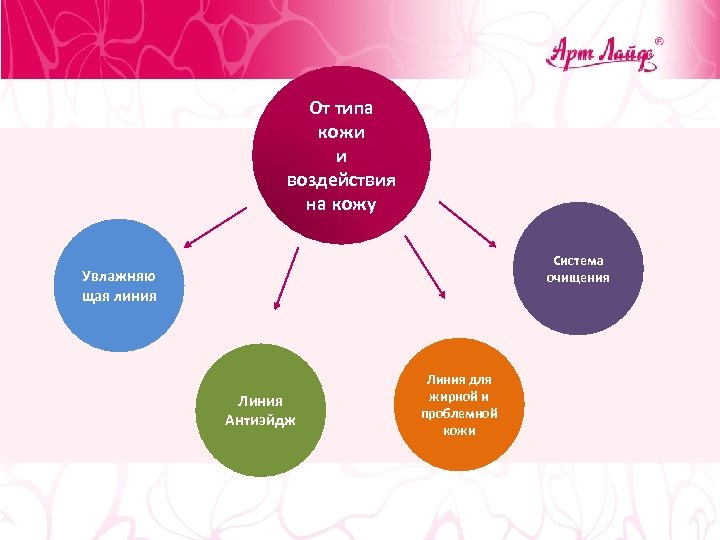 Арт Лайф®

От типа кожи и воздействия на кожу

Увлажняющая линия

Линия Антиэйдж

Линия для жирной и проблемной кожи

Система очищения